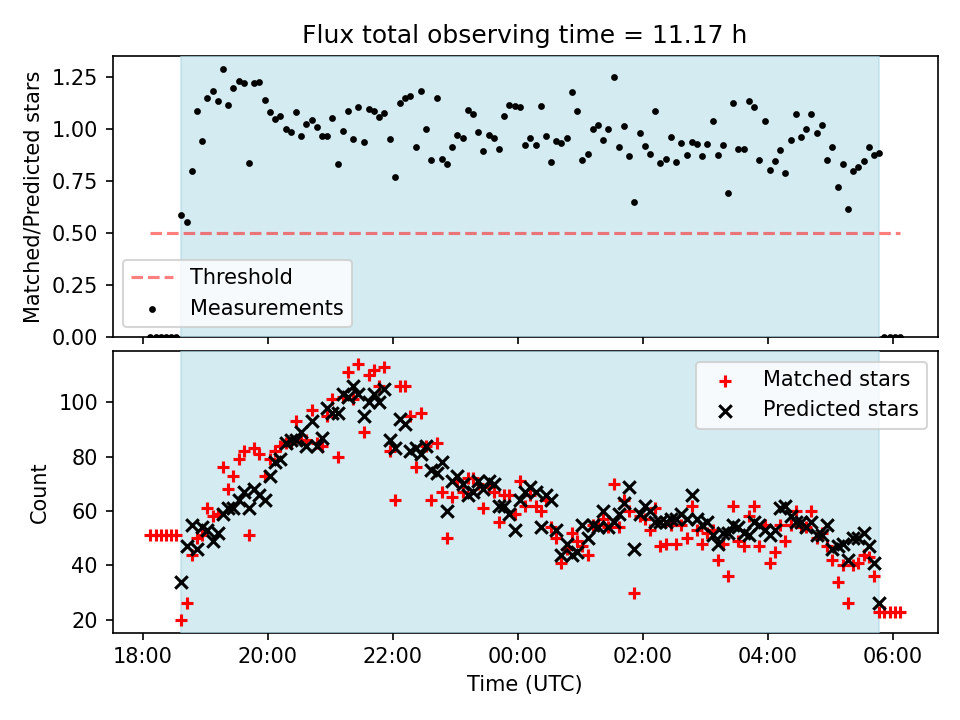 Flux total observing time = 11.17 h

Matched/Predicted stars

1.25
1.00
0.75
0.50
0.25
0.00

Threshold
Measurements

Count

100
80
60
40
20

Matched stars
Predicted stars

18:00
20:00
22:00
00:00
02:00
04:00
06:00

Time (UTC)